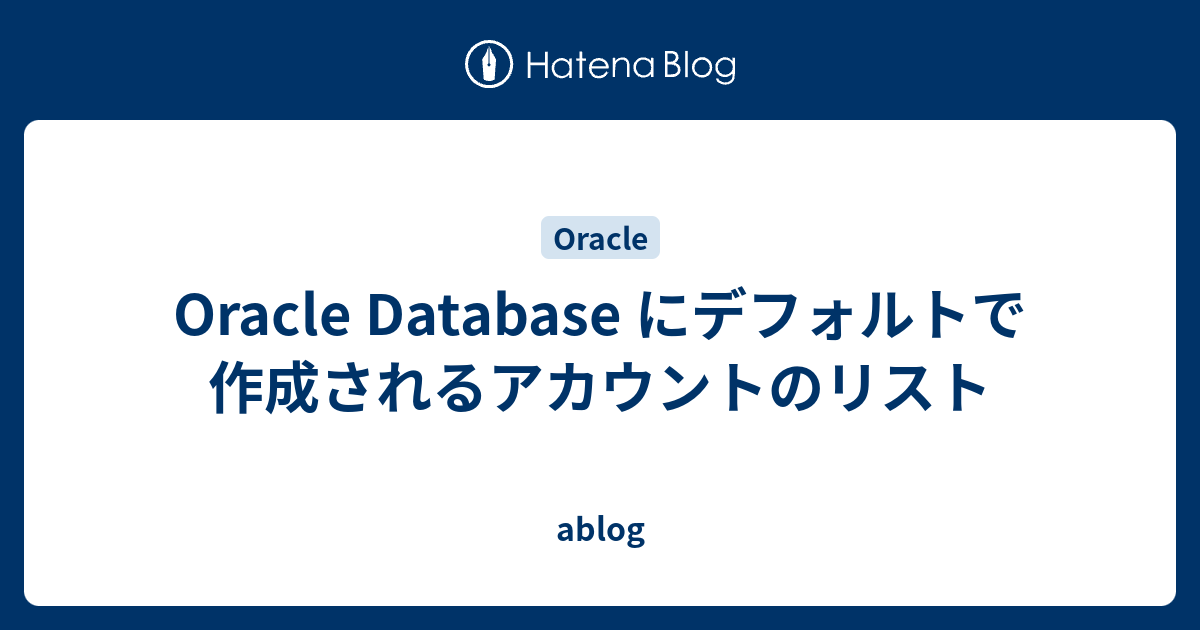 Hatena Blog

Oracle

Oracle Database にデフォルトで作成されるアカウントのリスト

ablog